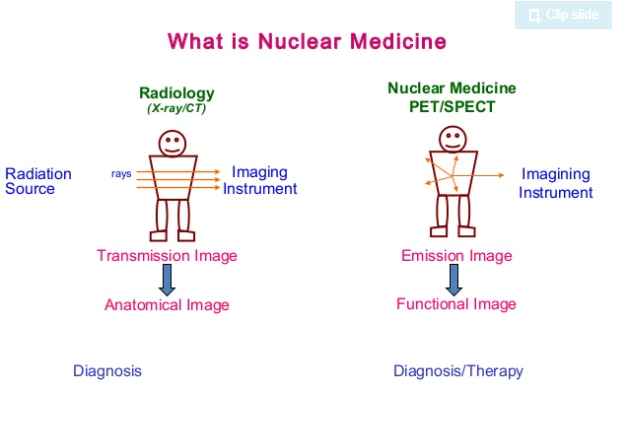 Clip slide

What is Nuclear Medicine

Radiology
(X-ray/CT)

Radiation Source

rays

Imaging Instrument

Transmission Image

Anatomical Image

Diagnosis

Nuclear Medicine
PET/SPECT

Imagining Instrument

Emission Image

Functional Image

Diagnosis/Therapy